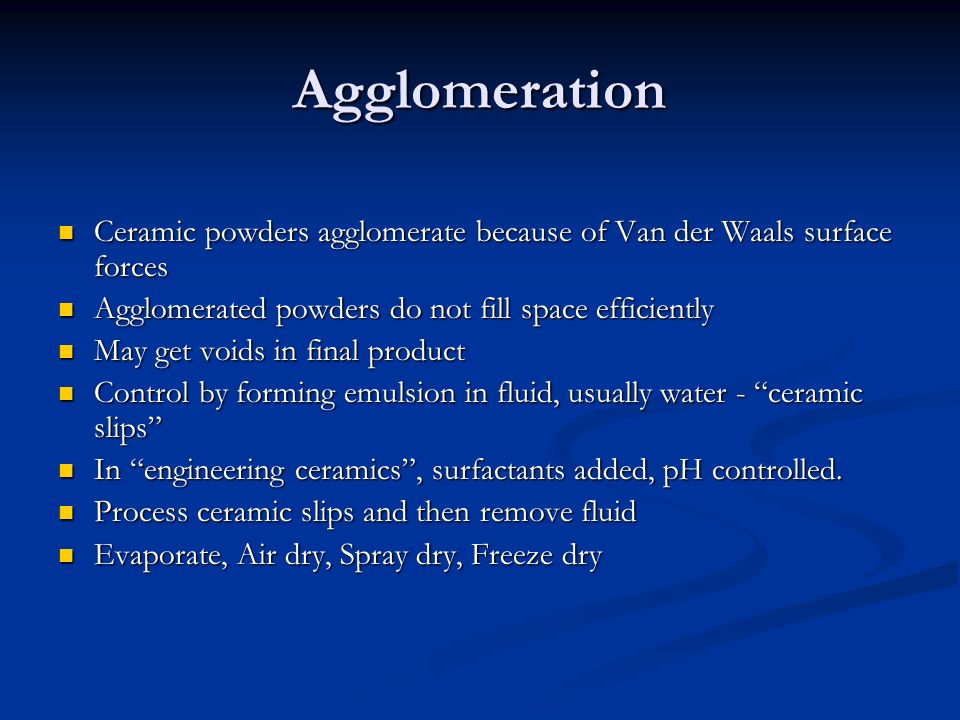 Agglomeration

- Ceramic powders agglomerate because of Van der Waals surface forces
- Agglomerated powders do not fill space efficiently
- May get voids in final product
- Control by forming emulsion in fluid, usually water - “ceramic slips”
- In “engineering ceramics”, surfactants added, pH controlled.
- Process ceramic slips and then remove fluid
- Evaporate, Air dry, Spray dry, Freeze dry